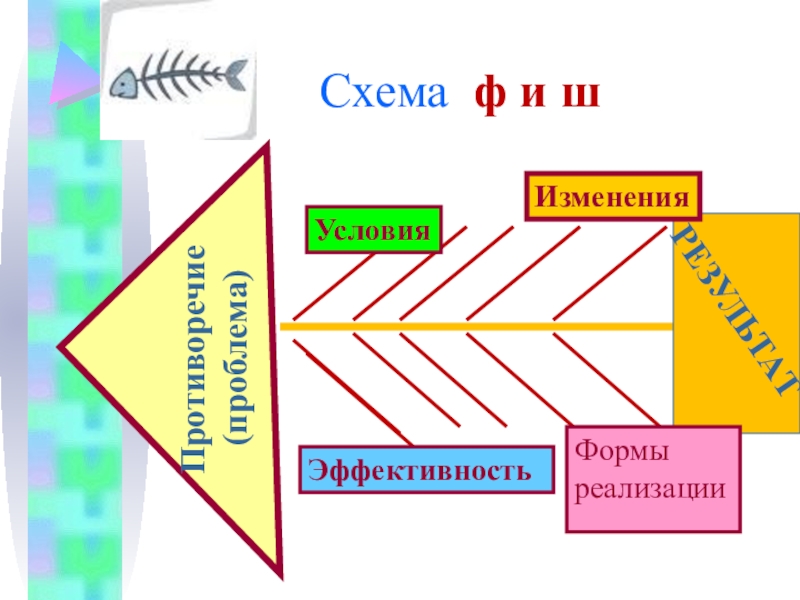 Схема ф и ш

Противоречие (проблема)

Условия

Изменения

РЕЗУЛЬТАТ

Эффективность

Формы реализации